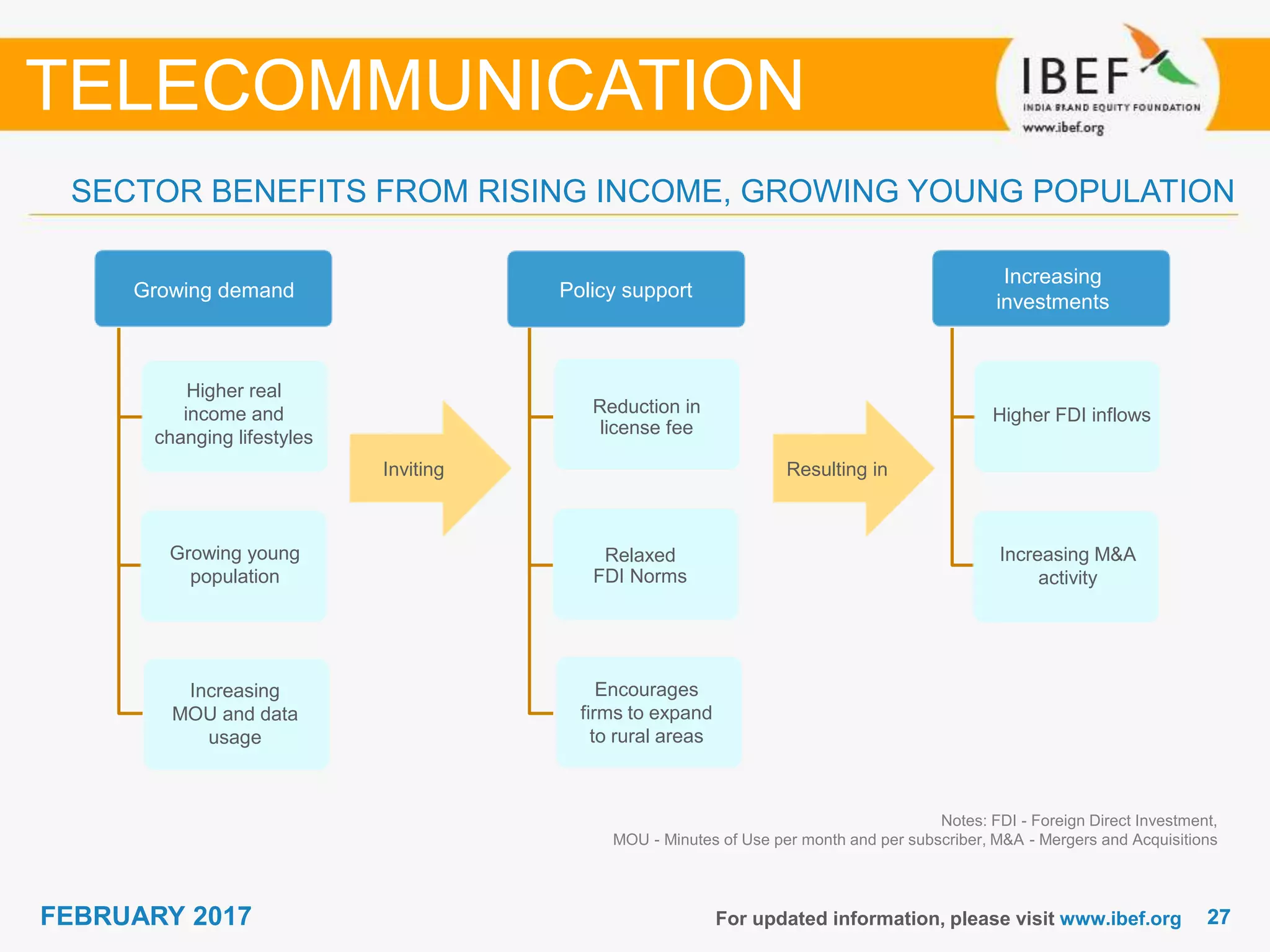 TELECOMMUNICATION

IBEF
INDIA BRAND EQUITY FOUNDATION
www.ibef.org

SECTOR BENEFITS FROM RISING INCOME, GROWING YOUNG POPULATION

Growing demand

Higher real income and changing lifestyles

Growing young population

Increasing MOU and data usage

Inviting

Policy support

Reduction in license fee

Relaxed FDI Norms

Encourages firms to expand to rural areas

Resulting in

Increasing investments

Higher FDI inflows

Increasing M&A activity

Notes: FDI - Foreign Direct Investment, MOU - Minutes of Use per month and per subscriber, M&A - Mergers and Acquisitions

FEBRUARY 2017

For updated information, please visit www.ibef.org 27